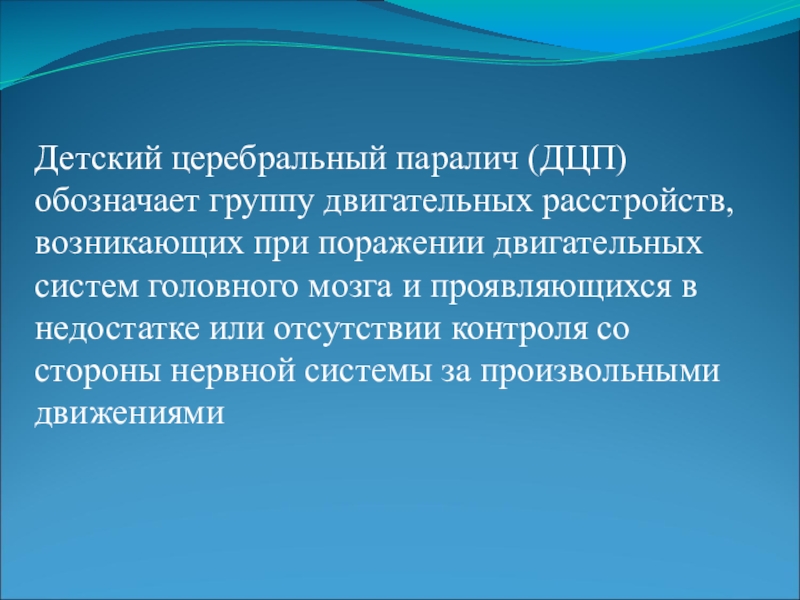 Детский церебральный паралич (ДЦП) обозначает группу двигательных расстройств, возникающих при поражении двигательных систем головного мозга и проявляющихся в недостатке или отсутствии контроля со стороны нервной системы за произвольными движениями